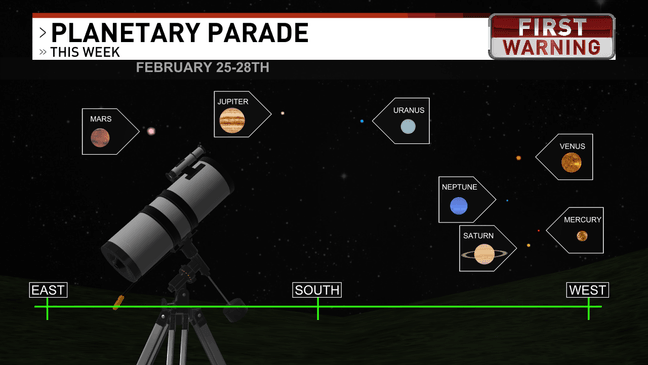 > PLANETARY PARADE
» THIS WEEK

FIRST WARNING

FEBRUARY 25-28TH

MARS

JUPITER

URANUS

VENUS

NEPTUNE

MERCURY

SATURN

EAST

SOUTH

WEST